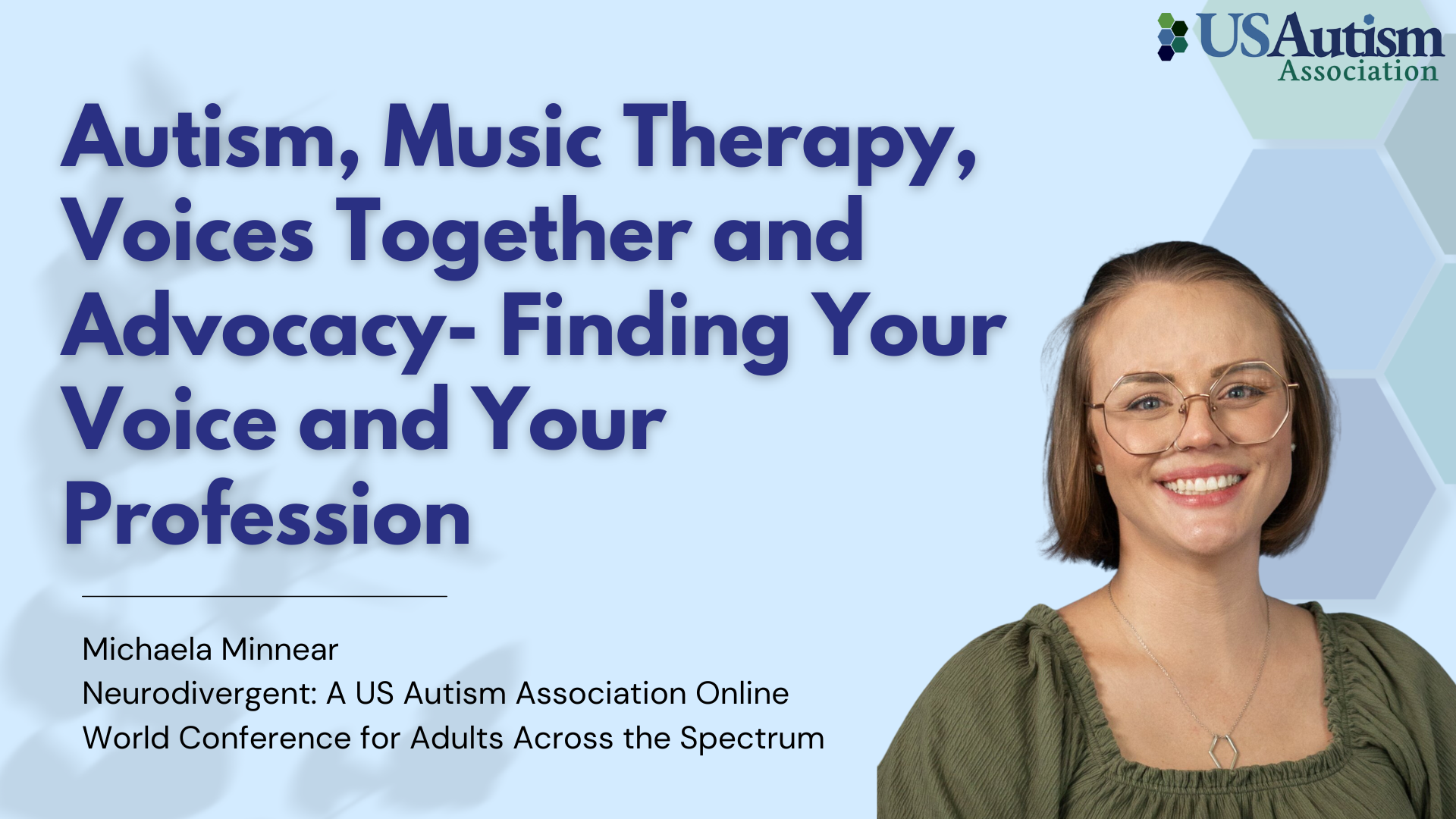 USAutism Association

Autism, Music Therapy, Voices Together and Advocacy- Finding Your Voice and Your Profession

Michaela Minnear
Neurodivergent: A US Autism Association Online World Conference for Adults Across the Spectrum